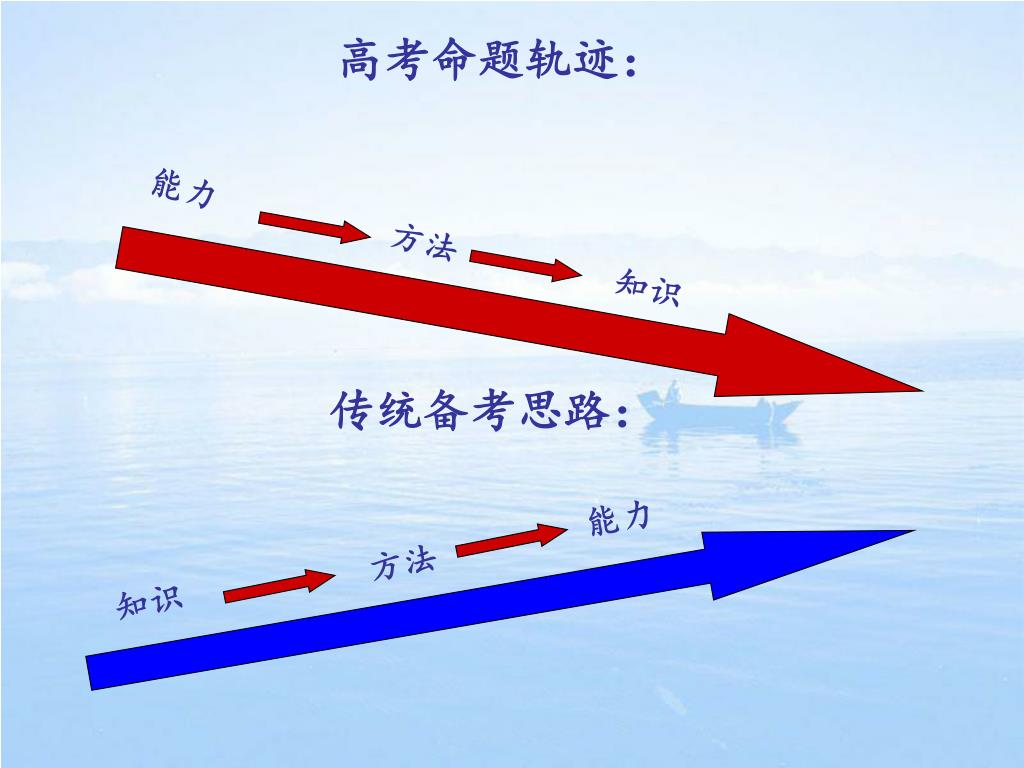 高考命题轨迹：

能力

方法

知识

传统备考思路：

知识

方法

能力